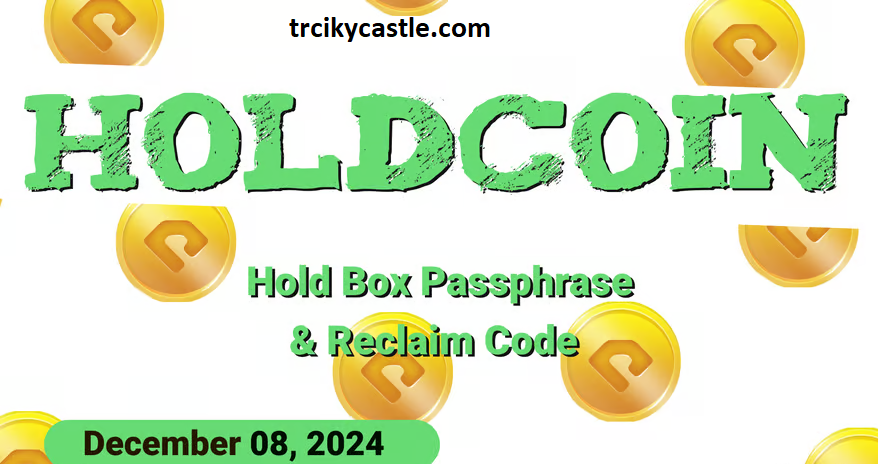 trcikycastle.com

HOLDCOIN

Hold Box Passphrase & Reclaim Code

December 08, 2024